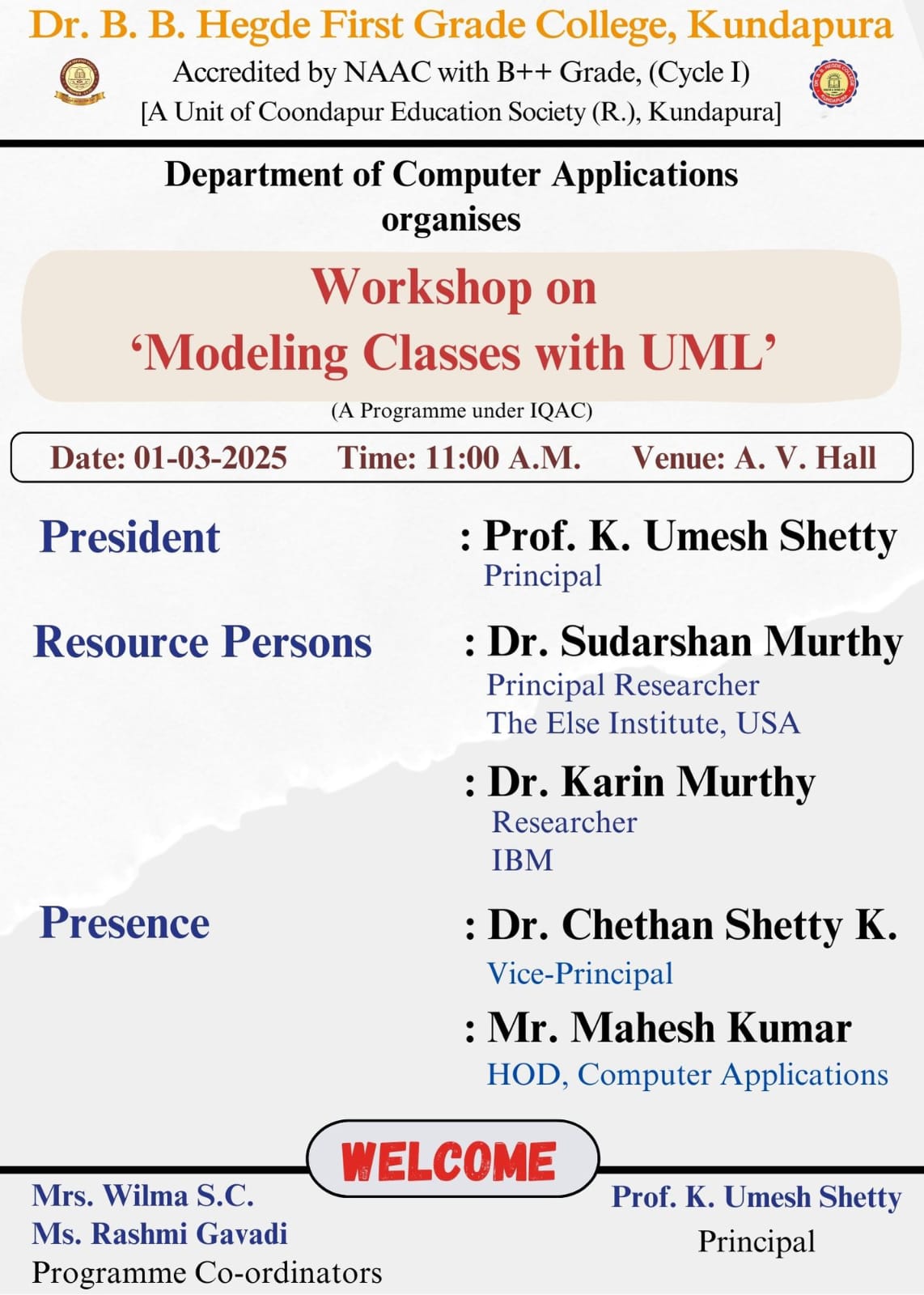 Dr. B. B. Hegde First Grade College, Kundapura
Accredited by NAAC with B++ Grade, (Cycle I)
[A Unit of Coondapur Education Society (R.), Kundapura]

Department of Computer Applications
organises

Workshop on
'Modeling Classes with UML'
(A Programme under IQAC)

Date: 01-03-2025 Time: 11:00 A.M. Venue: A. V. Hall

President : Prof. K. Umesh Shetty
Principal

Resource Persons : Dr. Sudarshan Murthy
Principal Researcher
The Else Institute, USA

: Dr. Karin Murthy
Researcher
IBM

Presence : Dr. Chethan Shetty K.
Vice-Principal

: Mr. Mahesh Kumar
HOD, Computer Applications

WELCOME

Mrs. Wilma S.C.
Ms. Rashmi Gavadi
Programme Co-ordinators

Prof. K. Umesh Shetty
Principal